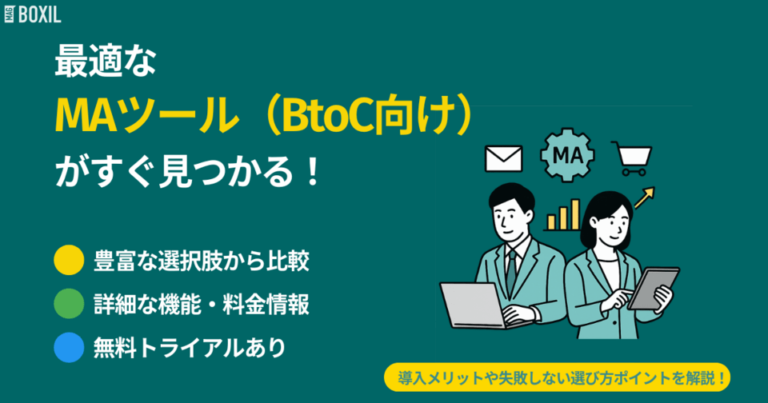 BOXIL

最適な
MAツール（BtoC向け）
がすぐ見つかる！

MA

豊富な選択肢から比較
詳細な機能・料金情報
無料トライアルあり

導入メリットや失敗しない選び方ポイントを解説！